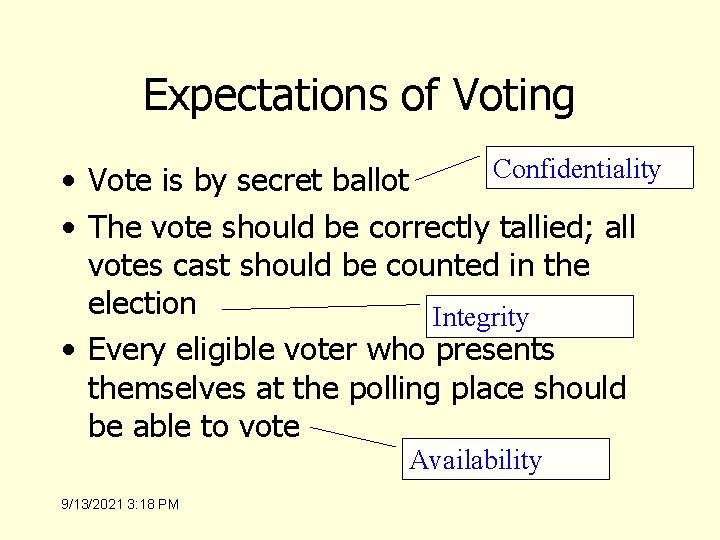 Expectations of Voting

• Vote is by secret ballot

Confidentiality

• The vote should be correctly tallied; all votes cast should be counted in the election

Integrity

• Every eligible voter who presents themselves at the polling place should be able to vote

Availability

9/13/2021 3:18 PM